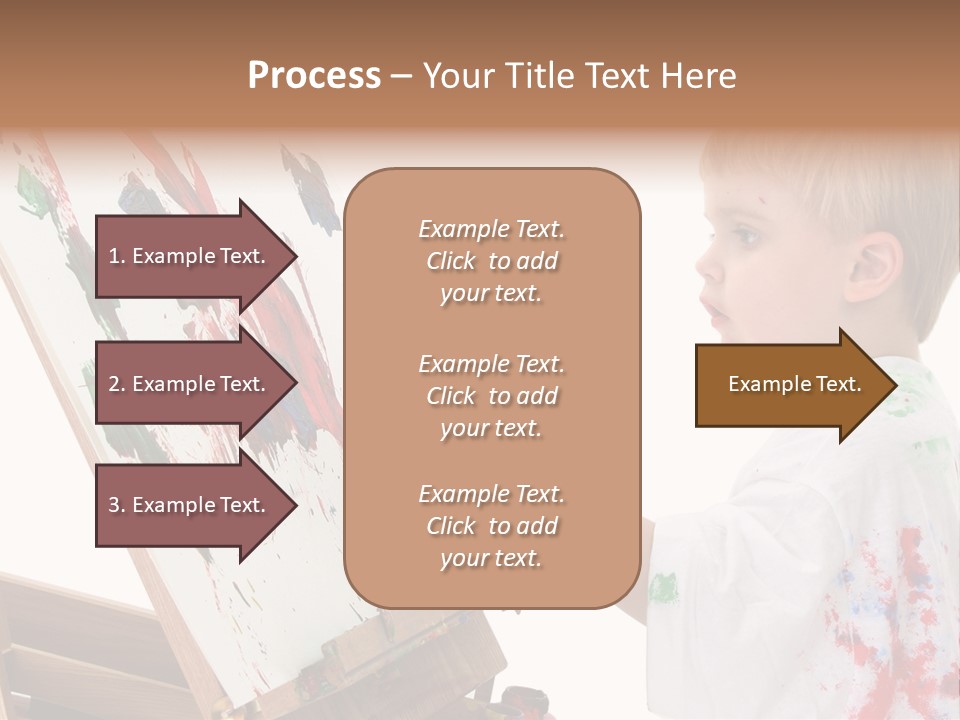 Process – Your Title Text Here

1. Example Text.

2. Example Text.

3. Example Text.

Example Text. Click to add your text.

Example Text. Click to add your text.

Example Text. Click to add your text.

Example Text.